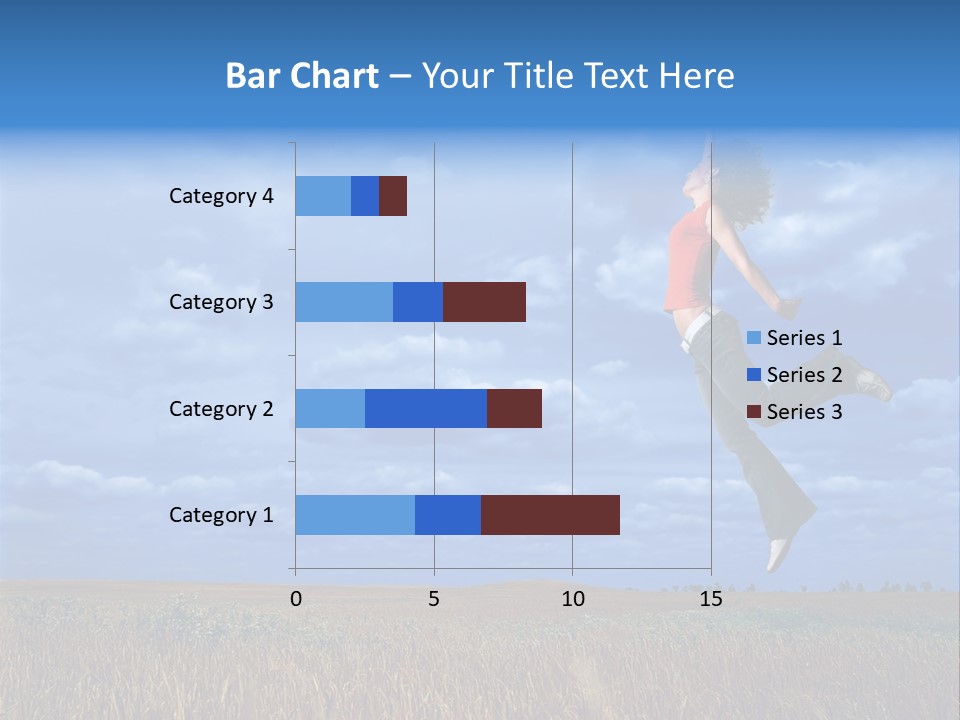 Bar Chart – Your Title Text Here

Category 4
Category 3
Category 2
Category 1

0 5 10 15

Series 1
Series 2
Series 3